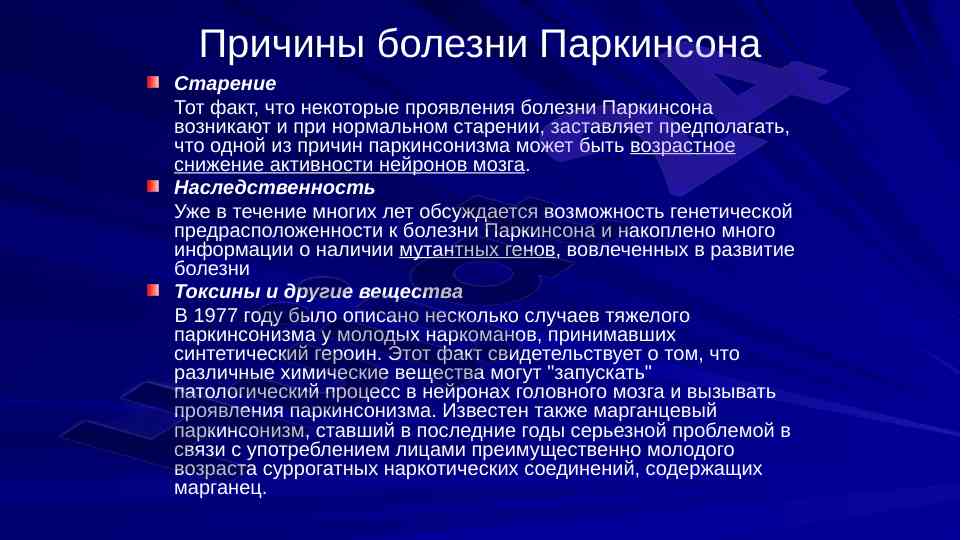 Причины болезни Паркинсона

Старение

Тот факт, что некоторые проявления болезни Паркинсона возникают и при нормальном старении, заставляет предполагать, что одной из причин паркинсонизма может быть возрастное снижение активности нейронов мозга.

Наследственность

Уже в течение многих лет обсуждается возможность генетической предрасположенности к болезни Паркинсона и накоплено много информации о наличии мутантных генов, вовлеченных в развитие болезни

Токсины и другие вещества

В 1977 году было описано несколько случаев тяжелого паркинсонизма у молодых наркоманов, принимавших синтетический героин. Этот факт свидетельствует о том, что различные химические вещества могут "запускать" патологический процесс в нейронах головного мозга и вызывать проявления паркинсонизма. Известен также марганцевый паркинсонизм, ставший в последние годы серьезной проблемой в связи с употреблением лицами преимущественно молодого возраста суррогатных наркотических соединений, содержащих марганец.